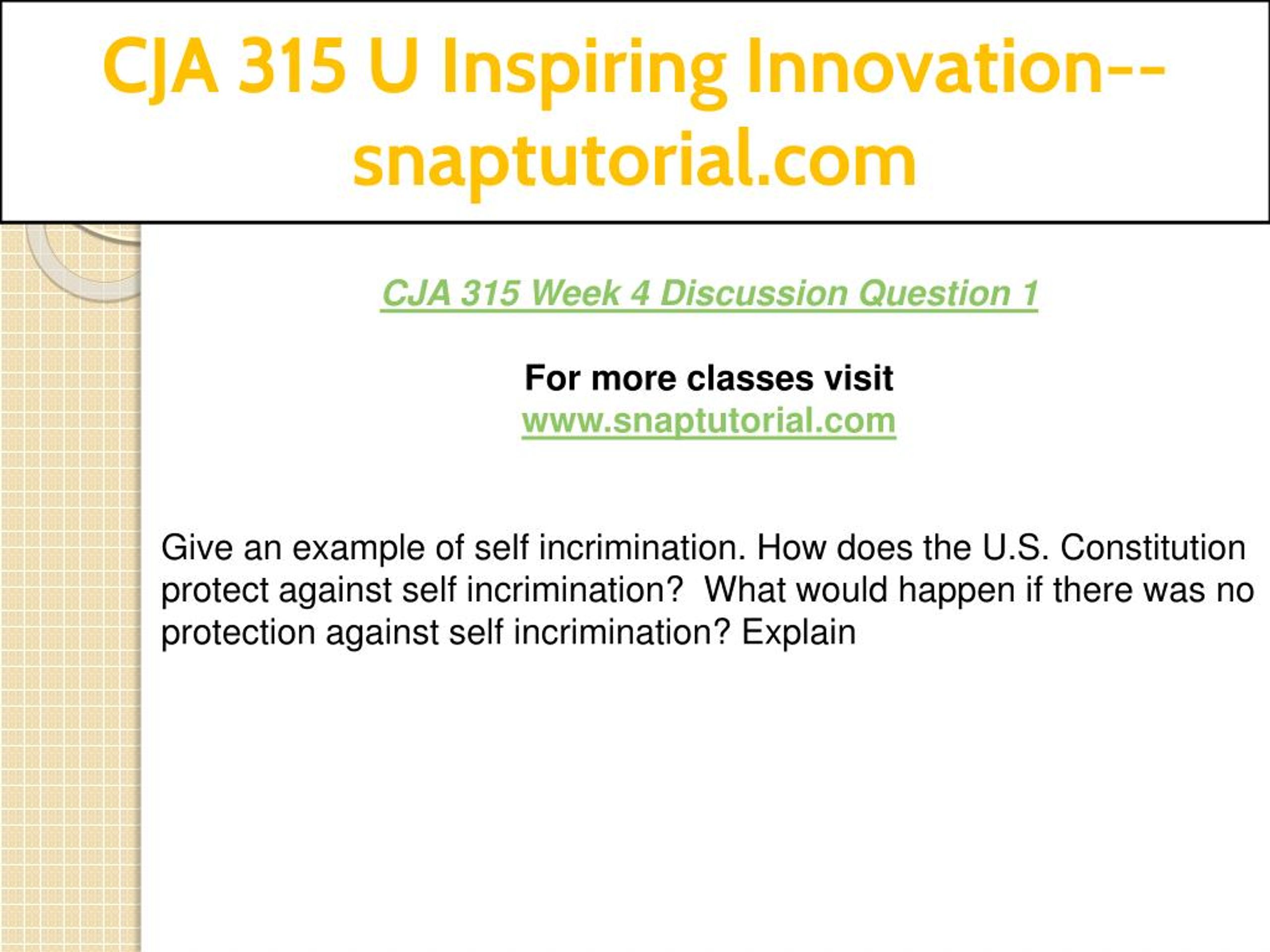 CJA 315 U Inspiring Innovation--snaptutorial.com

CJA 315 Week 4 Discussion Question 1

For more classes visit
www.snaptutorial.com

Give an example of self incrimination. How does the U.S. Constitution protect against self incrimination?  What would happen if there was no protection against self incrimination? Explain